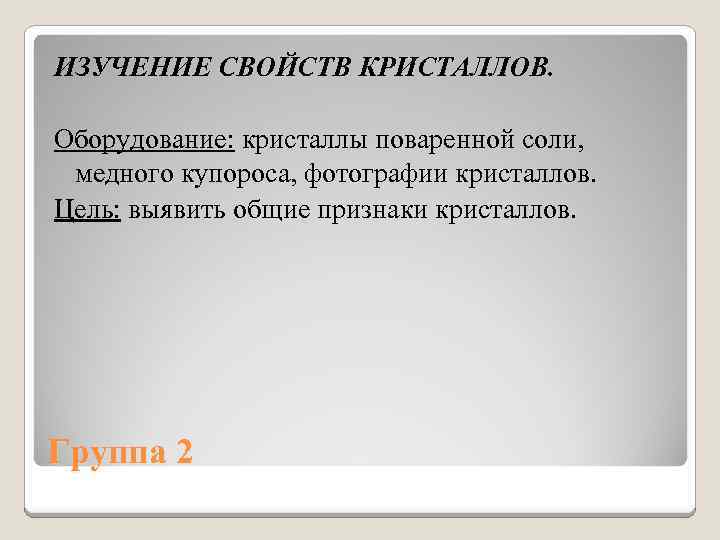 ИЗУЧЕНИЕ СВОЙСТВ КРИСТАЛЛОВ.

Оборудование: кристаллы поваренной соли, медного купороса, фотографии кристаллов.
Цель: выявить общие признаки кристаллов.

Группа 2